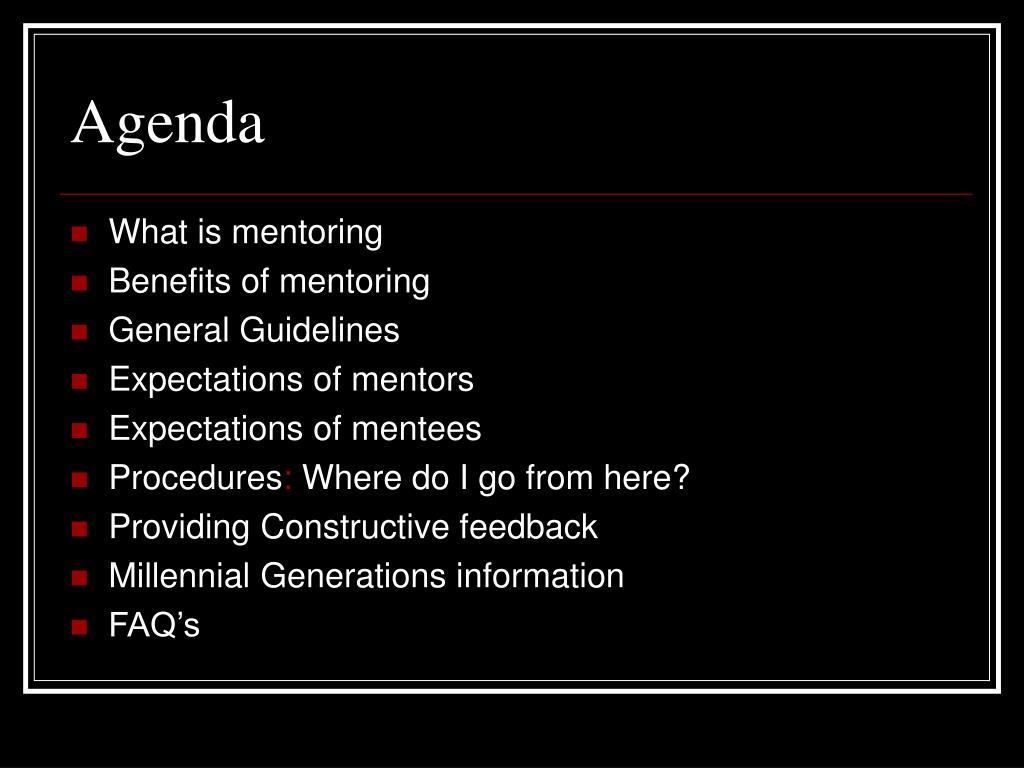 Agenda

- What is mentoring
- Benefits of mentoring
- General Guidelines
- Expectations of mentors
- Expectations of mentees
- Procedures: Where do I go from here?
- Providing Constructive feedback
- Millennial Generations information
- FAQ’s